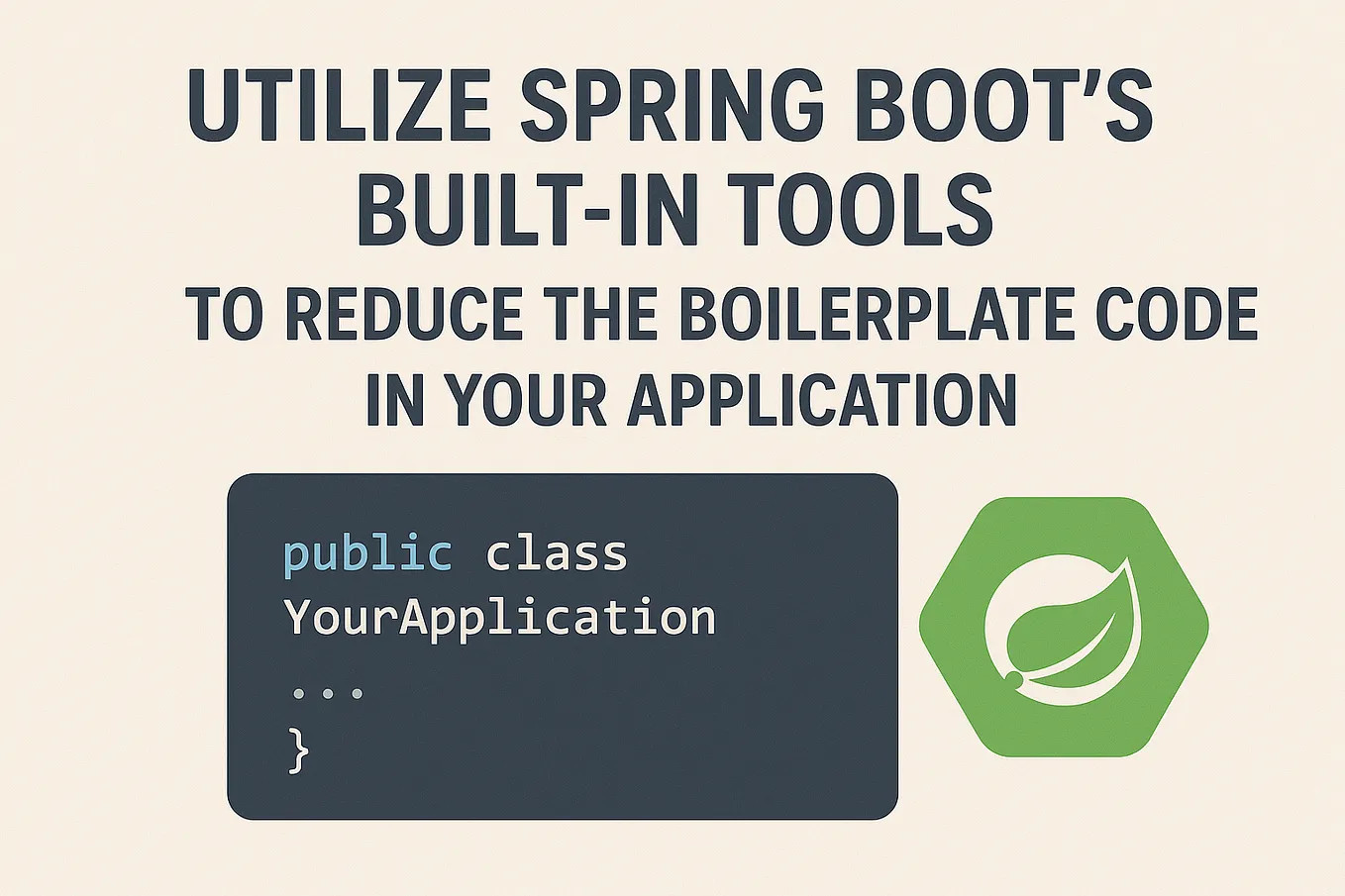 UTILIZE SPRING BOOT'S BUILT-IN TOOLS

TO REDUCE THE BOILERPLATE CODE IN YOUR APPLICATION

public class
YourApplication
...
}